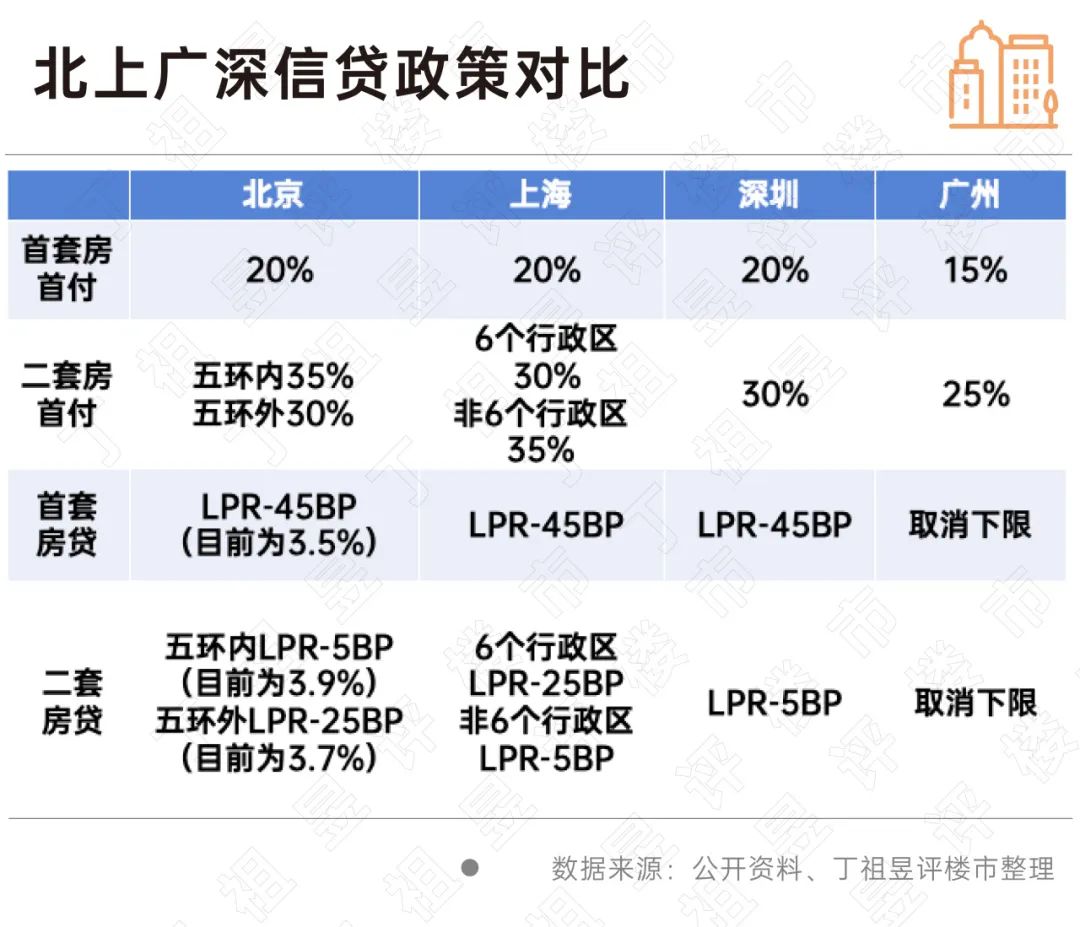 北上广深信贷政策对比

| | 北京 | 上海 | 深圳 | 广州 |
|---|---|---|---|---|
| 首套房首付 | 20% | 20% | 20% | 15% |
| 二套房首付 | 五环内35% 五环外30% | 6个行政区 30% 非6个行政区 35% | 30% | 25% |
| 首套房贷 | LPR-45BP （目前为3.5%） | LPR-45BP | LPR-45BP | 取消下限 |
| 二套房贷 | 五环内LPR-5BP （目前为3.9%） 五环外LPR-25BP （目前为3.7%） | 6个行政区 LPR-25BP 非6个行政区 LPR-5BP | LPR-5BP | 取消下限 |

数据来源：公开资料、丁祖昱评楼市整理